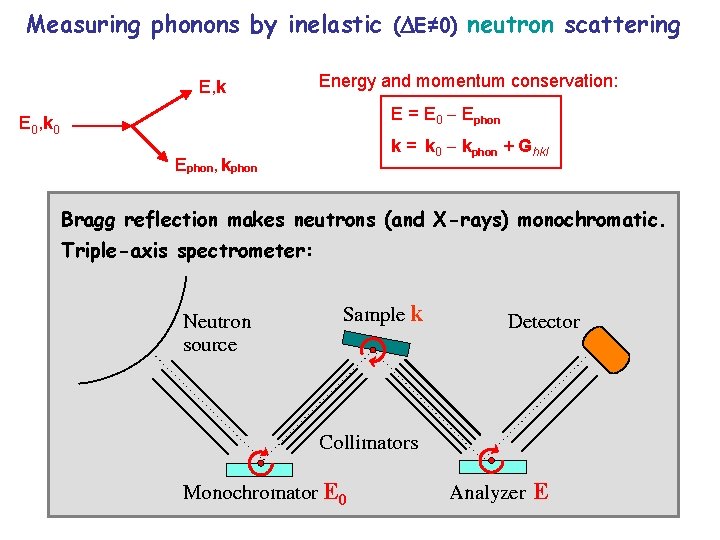 Measuring phonons by inelastic ($\Delta E \neq 0$) neutron scattering

$E_0, \mathbf{k}_0$

$E, \mathbf{k}$

$E_{phon}, \mathbf{k}_{phon}$

Energy and momentum conservation:

$E = E_0 - E_{phon}$

$\mathbf{k} = \mathbf{k}_0 - \mathbf{k}_{phon} + \mathbf{G}_{hkl}$

Bragg reflection makes neutrons (and X-rays) monochromatic.
Triple-axis spectrometer:

Neutron source

Sample $\mathbf{k}$

Detector

Collimators

Monochromator $E_0$

Analyzer $E$